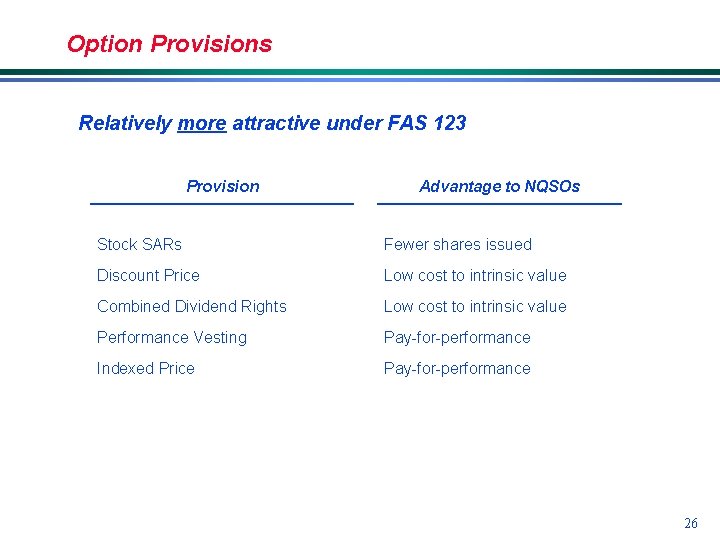 Option Provisions

Relatively more attractive under FAS 123

| Provision | Advantage to NQSOs |
|---|---|
| Stock SARs | Fewer shares issued |
| Discount Price | Low cost to intrinsic value |
| Combined Dividend Rights | Low cost to intrinsic value |
| Performance Vesting | Pay-for-performance |
| Indexed Price | Pay-for-performance |

26